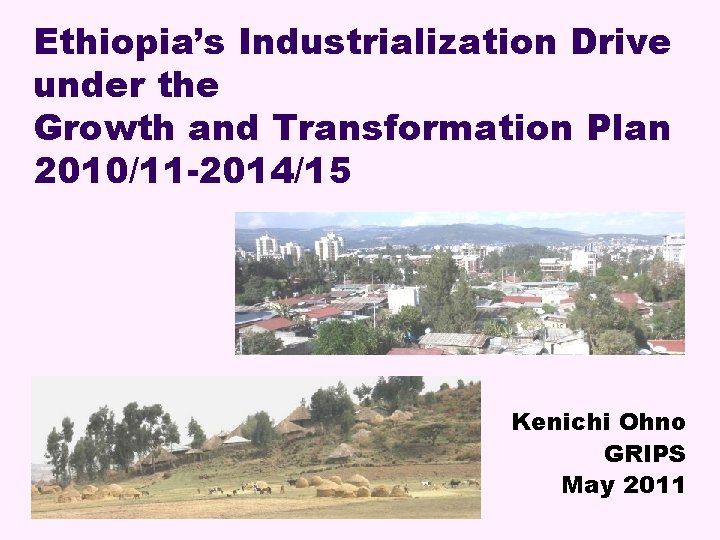 Ethiopia's Industrialization Drive under the Growth and Transformation Plan 2010/11-2014/15

Kenichi Ohno
GRIPS
May 2011